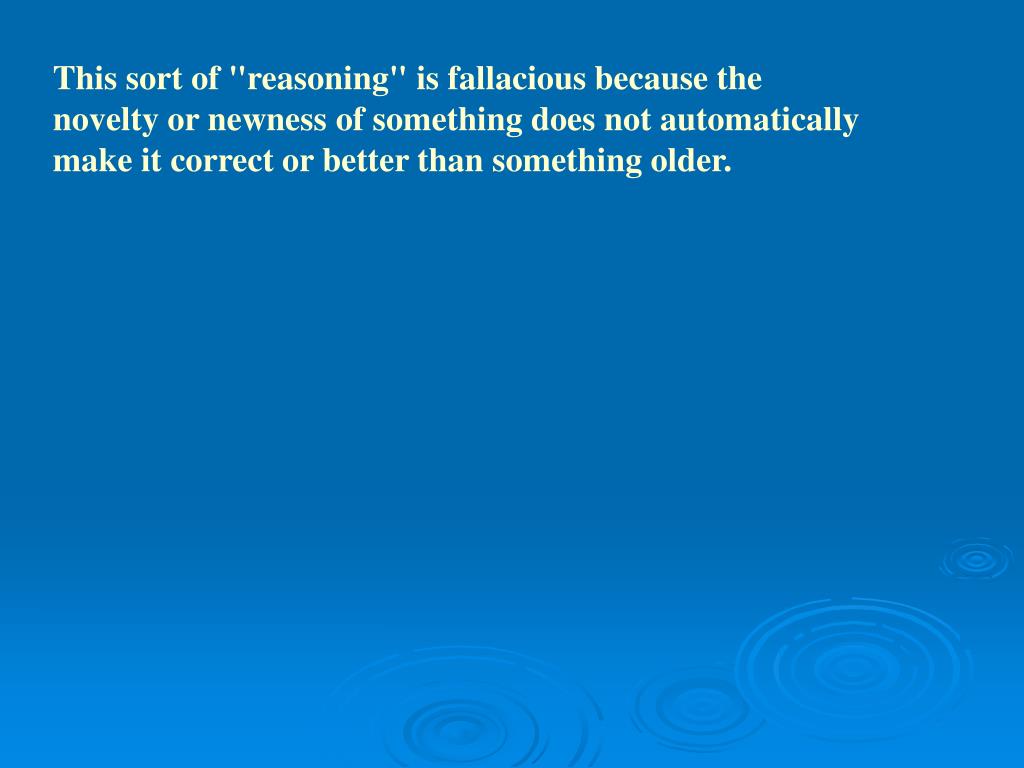 This sort of "reasoning" is fallacious because the novelty or newness of something does not automatically make it correct or better than something older.